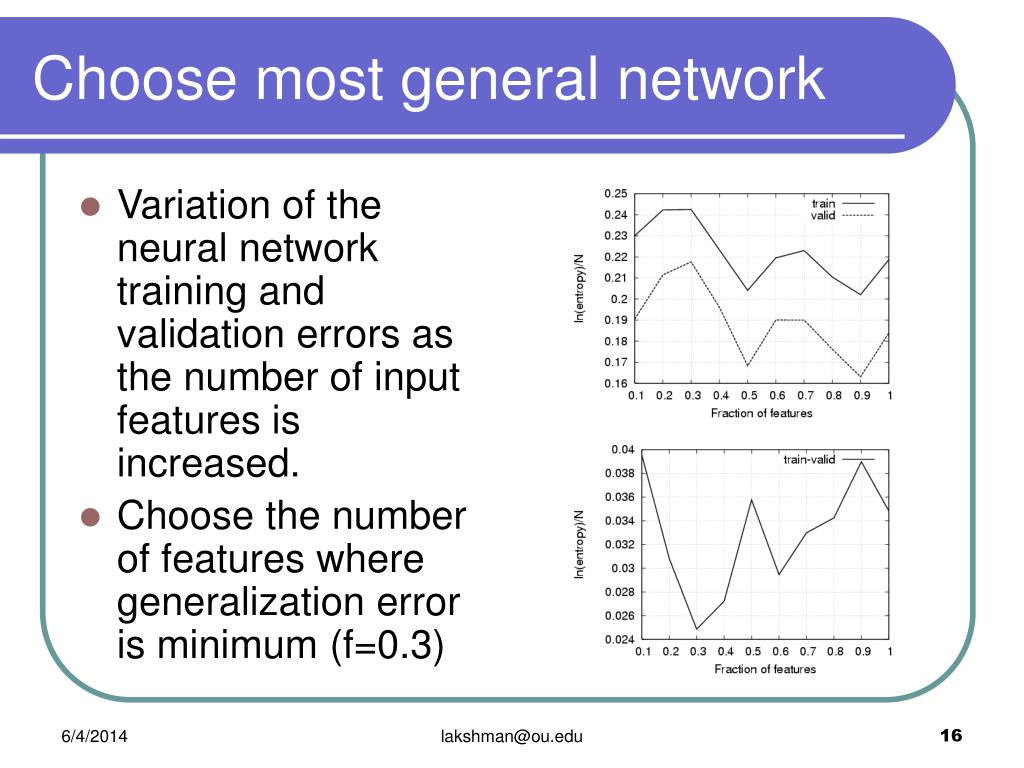 Choose most general network

Variation of the neural network training and validation errors as the number of input features is increased.

Choose the number of features where generalization error is minimum (f=0.3)

0.25
0.24
0.23
0.22
0.21
0.2
0.19
0.18
0.17
0.16
ln(entropy)/N
train
valid
0.1 0.2 0.3 0.4 0.5 0.6 0.7 0.8 0.9 1
Fraction of features

0.04
0.038
0.036
0.034
0.032
0.03
0.028
0.026
0.024
ln(entropy)/N
train-valid
0.1 0.2 0.3 0.4 0.5 0.6 0.7 0.8 0.9 1
Fraction of features

6/4/2014
lakshman@ou.edu
16